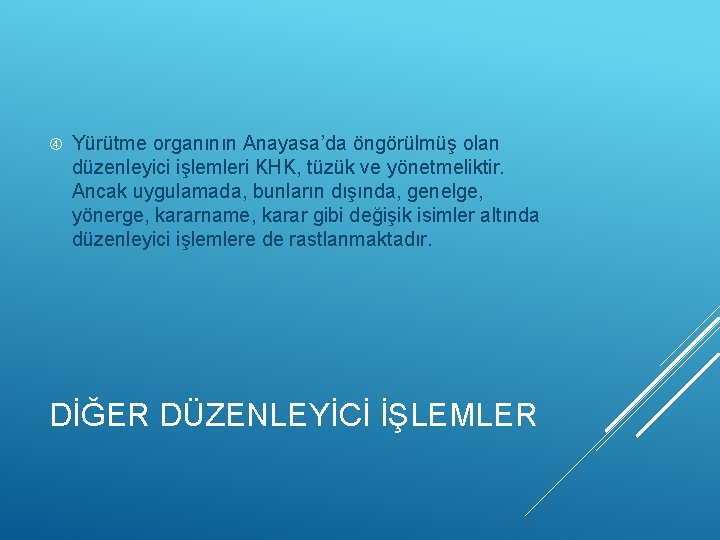 ④ Yürütme organının Anayasa'da öngörülmüş olan düzenleyici işlemleri KHK, tüzük ve yönetmeliktir. Ancak uygulamada, bunların dışında, genelge, yönerge, kararname, karar gibi değişik isimler altında düzenleyici işlemlere de rastlanmaktadır.

DİĞER DÜZENLEYİCİ İŞLEMLER